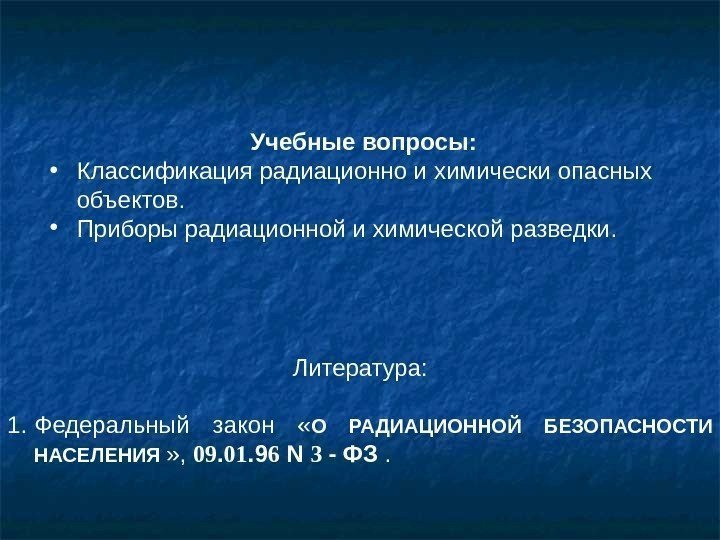 Учебные вопросы:

• Классификация радиационно и химически опасных объектов.
• Приборы радиационной и химической разведки.

Литература:

1. Федеральный закон «О РАДИАЦИОННОЙ БЕЗОПАСНОСТИ НАСЕЛЕНИЯ », 09.01.96 N 3 - ФЗ .